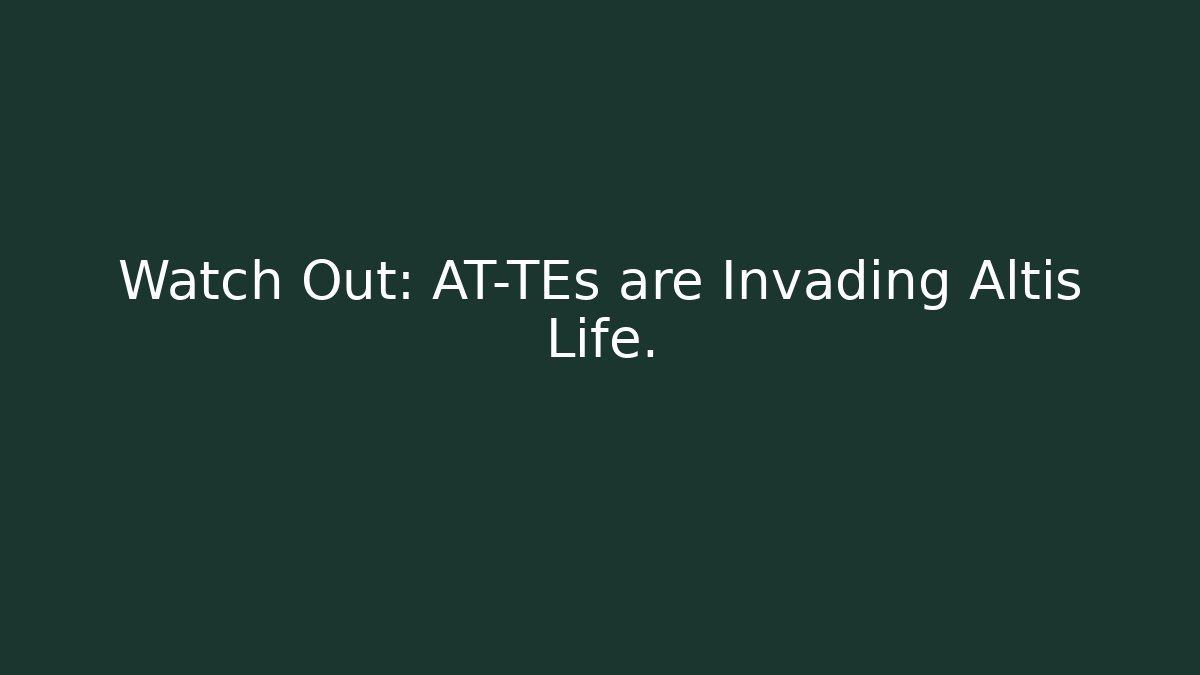 Watch Out: AT-TEs are Invading Altis Life.